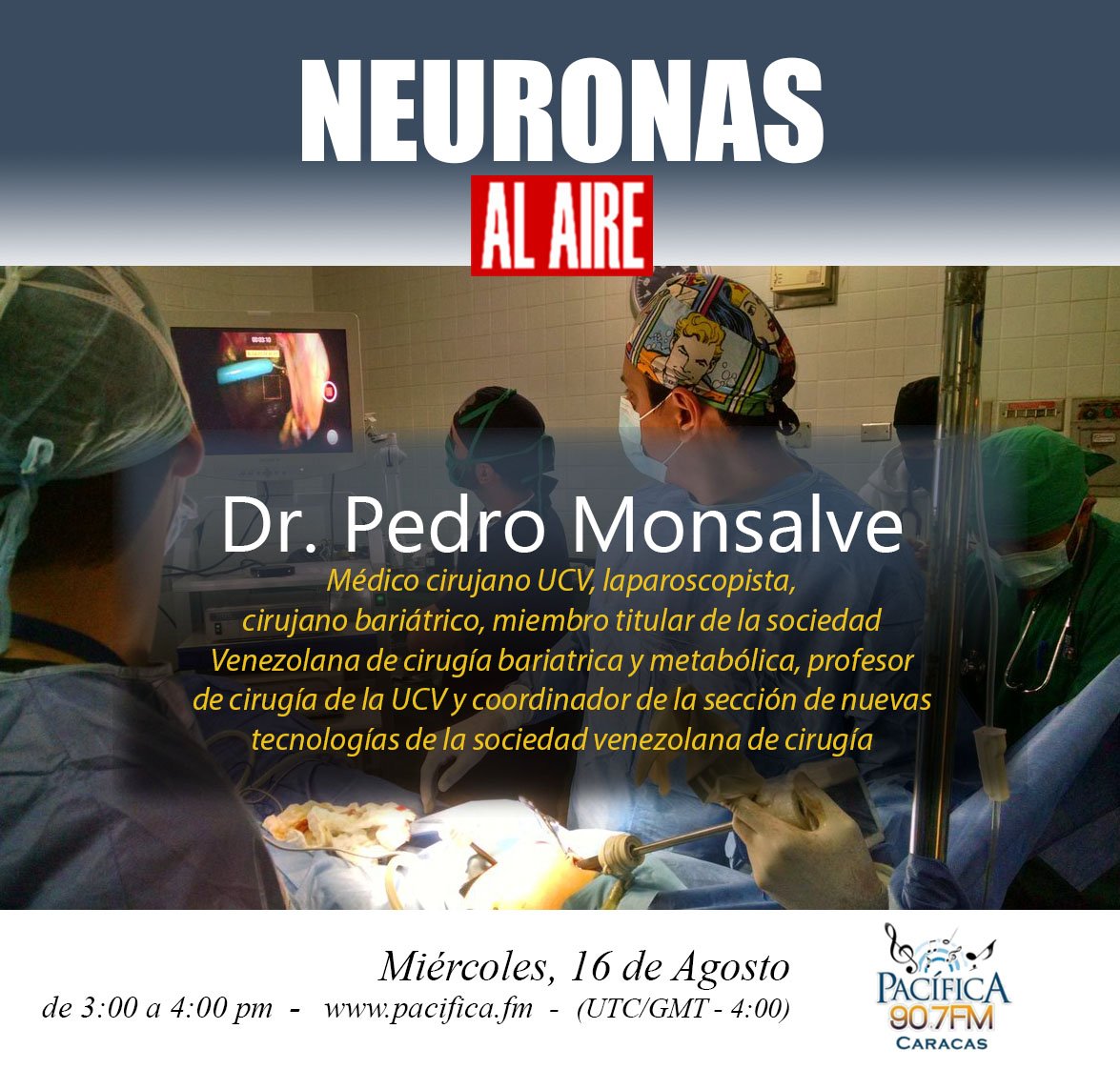 NEURONAS

AL AIRE

Dr. Pedro Monsalve

Médico cirujano UCV, laparoscopista, cirujano bariátrico, miembro titular de la sociedad Venezolana de cirugía bariatrica y metabólica, profesor de cirugía de la UCV y coordinador de la sección de nuevas tecnologías de la sociedad venezolana de cirugía

Miércoles, 16 de Agosto

de 3:00 a 4:00 pm - www.pacifica.fm - (UTC/GMT - 4:00)

PACÍFICA
90.7FM
CARACAS